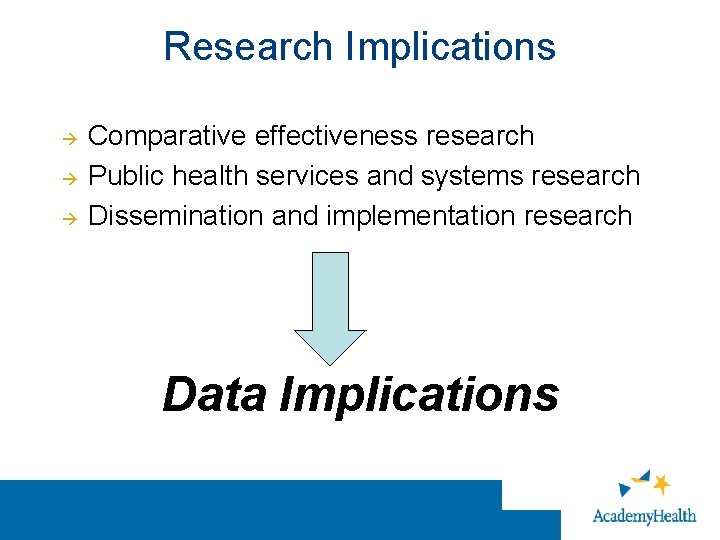 Research Implications

→ Comparative effectiveness research
→ Public health services and systems research
→ Dissemination and implementation research

Data Implications

AcademyHealth